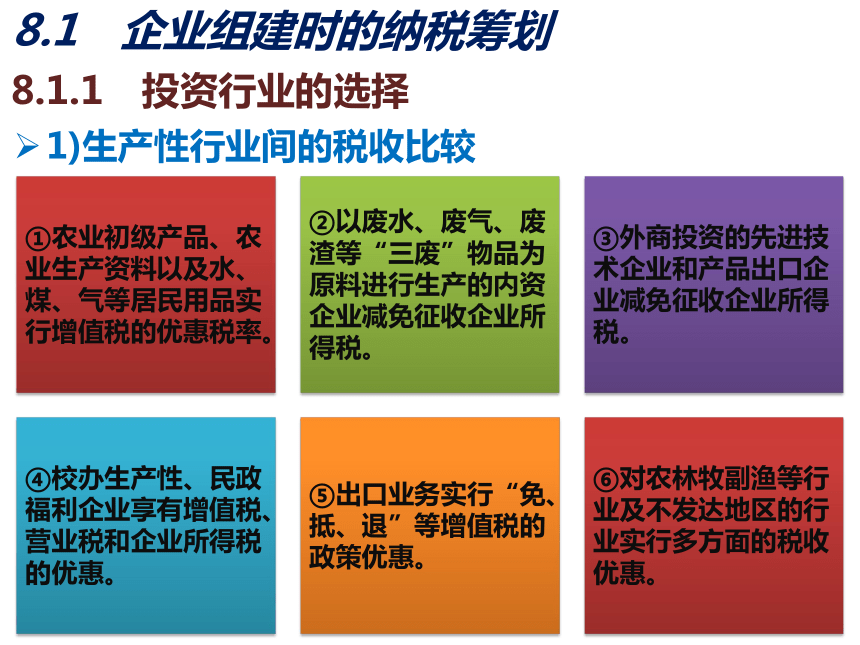 8.1 企业组建时的纳税筹划

8.1.1 投资行业的选择

➢ 1)生产性行业间的税收比较

①农业初级产品、农业生产资料以及水、煤、气等居民用品实行增值税的优惠税率。

②以废水、废气、废渣等“三废”物品为原料进行生产的内资企业减免征收企业所得税。

③外商投资的先进技术企业和产品出口企业减免征收企业所得税。

④校办生产性、民政福利企业享有增值税、营业税和企业所得税的优惠。

⑤出口业务实行“免、抵、退”等增值税的政策优惠。

⑥对农林牧副渔等行业及不发达地区的行业实行多方面的税收优惠。